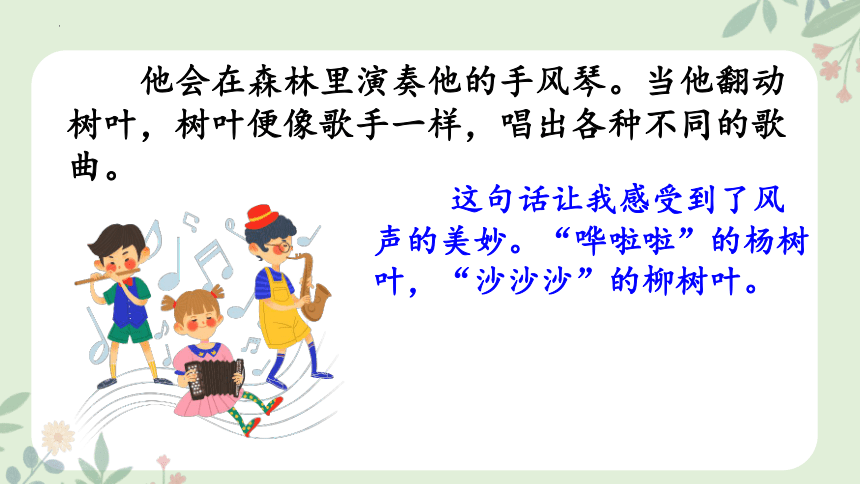 他会在森林里演奏他的手风琴。当他翻动树叶，树叶便像歌手一样，唱出各种不同的歌曲。

这句话让我感受到了风声的美妙。“哗啦啦”的杨树叶，“沙沙沙”的柳树叶。